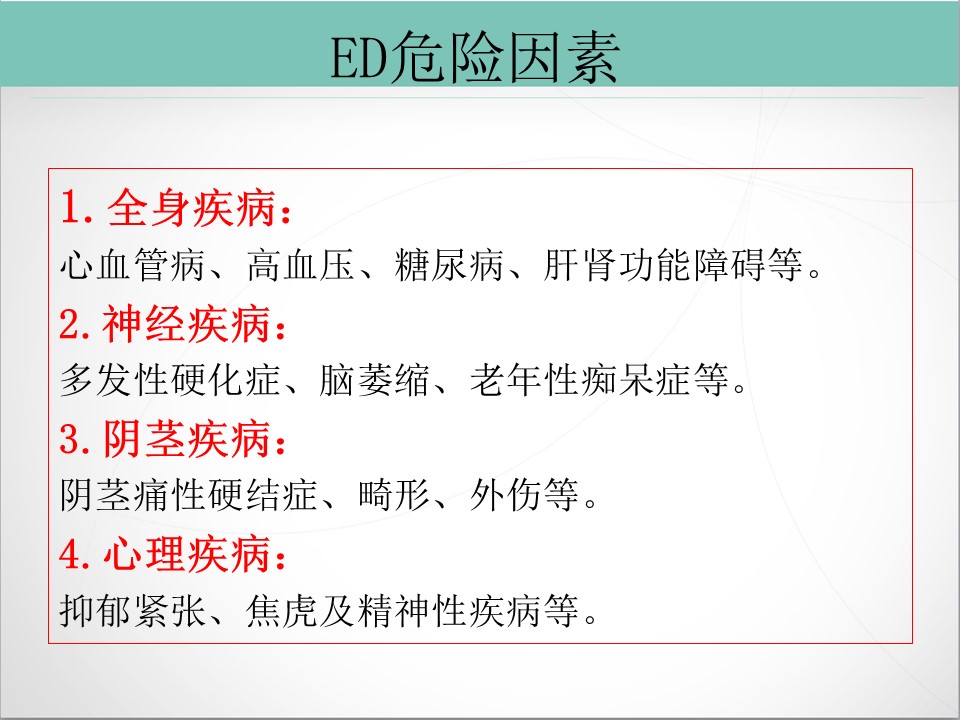 ED危险因素

1. 全身疾病：
心血管病、高血压、糖尿病、肝肾功能障碍等。
2. 神经疾病：
多发性硬化症、脑萎缩、老年性痴呆症等。
3. 阴茎疾病：
阴茎痛性硬结症、畸形、外伤等。
4. 心理疾病：
抑郁紧张、焦虑及精神性疾病等。